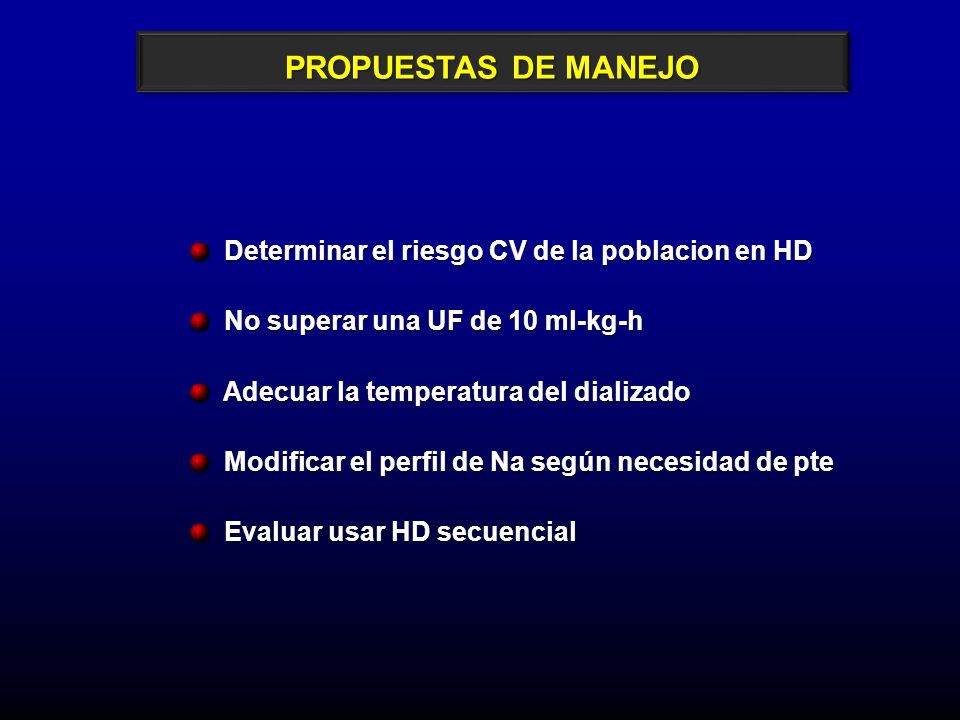 PROPUESTAS DE MANEJO

Determinar el riesgo CV de la poblacion en HD

No superar una UF de 10 ml-kg-h

Adecuar la temperatura del dializado

Modificar el perfil de Na según necesidad de pte

Evaluar usar HD secuencial